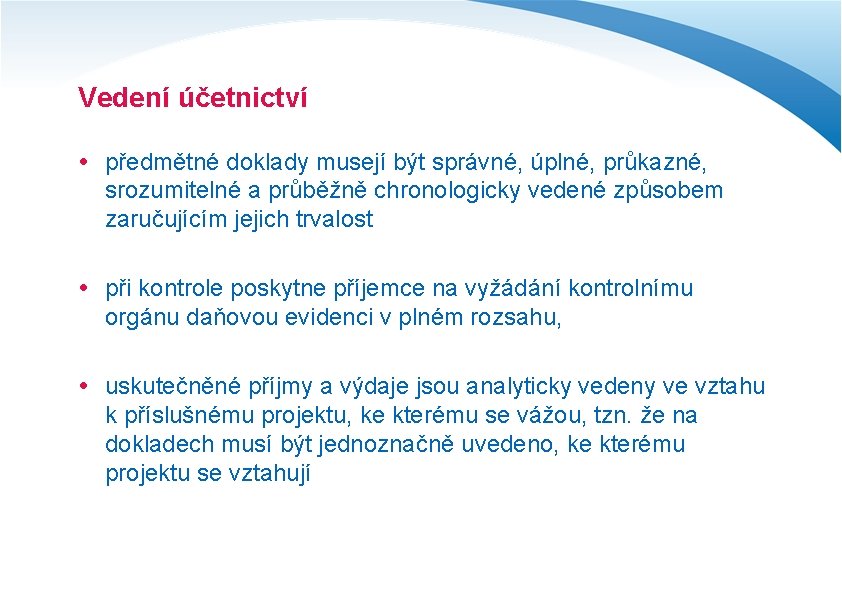 Vedení účetnictví

• předmětné doklady musejí být správné, úplné, průkazné, srozumitelné a průběžně chronologicky vedené způsobem zaručujícím jejich trvalost

• při kontrole poskytne příjemce na vyžádání kontrolnímu orgánu daňovou evidenci v plném rozsahu,

• uskutečněné příjmy a výdaje jsou analyticky vedeny ve vztahu k příslušnému projektu, ke kterému se vážou, tzn. že na dokladech musí být jednoznačně uvedeno, ke kterému projektu se vztahují